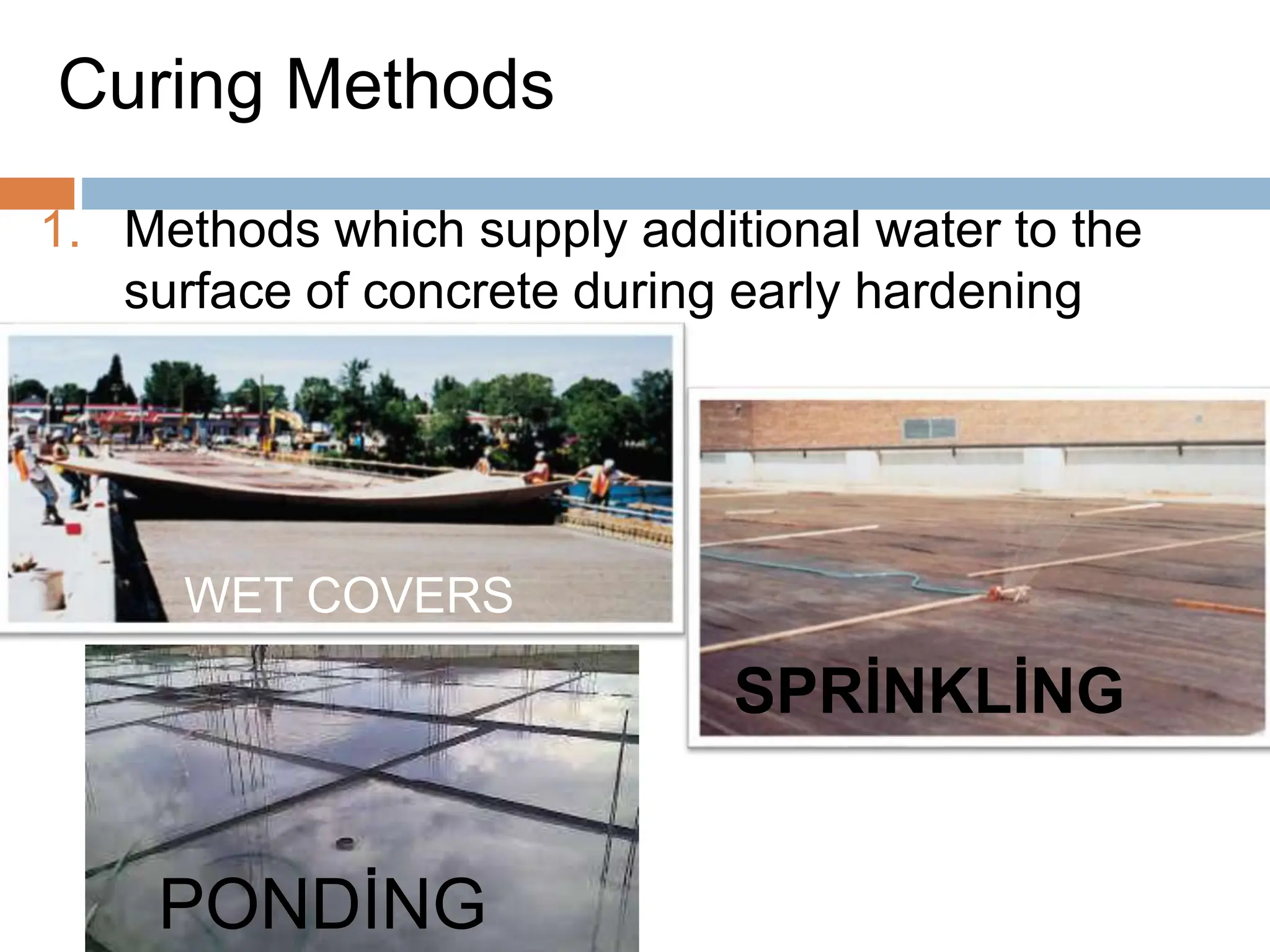 Curing Methods

1. Methods which supply additional water to the surface of concrete during early hardening

WET COVERS

SPRİNKLİNG

PONDİNG